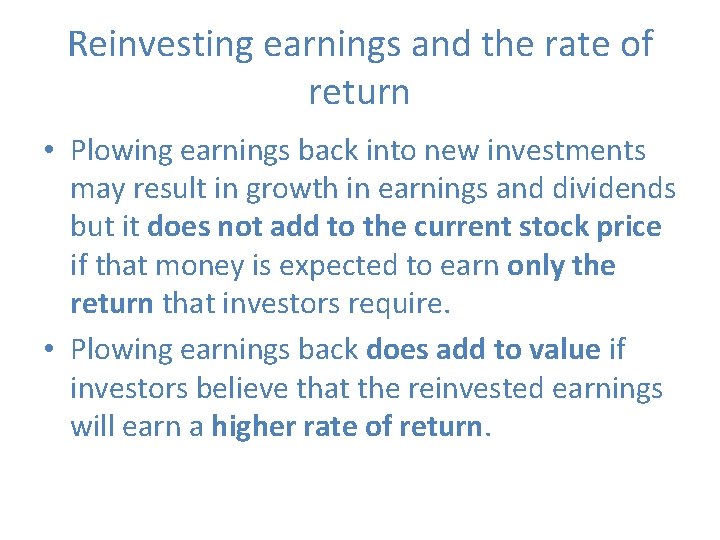 Reinvesting earnings and the rate of return

• Plowing earnings back into new investments may result in growth in earnings and dividends but it does not add to the current stock price if that money is expected to earn only the return that investors require.
• Plowing earnings back does add to value if investors believe that the reinvested earnings will earn a higher rate of return.